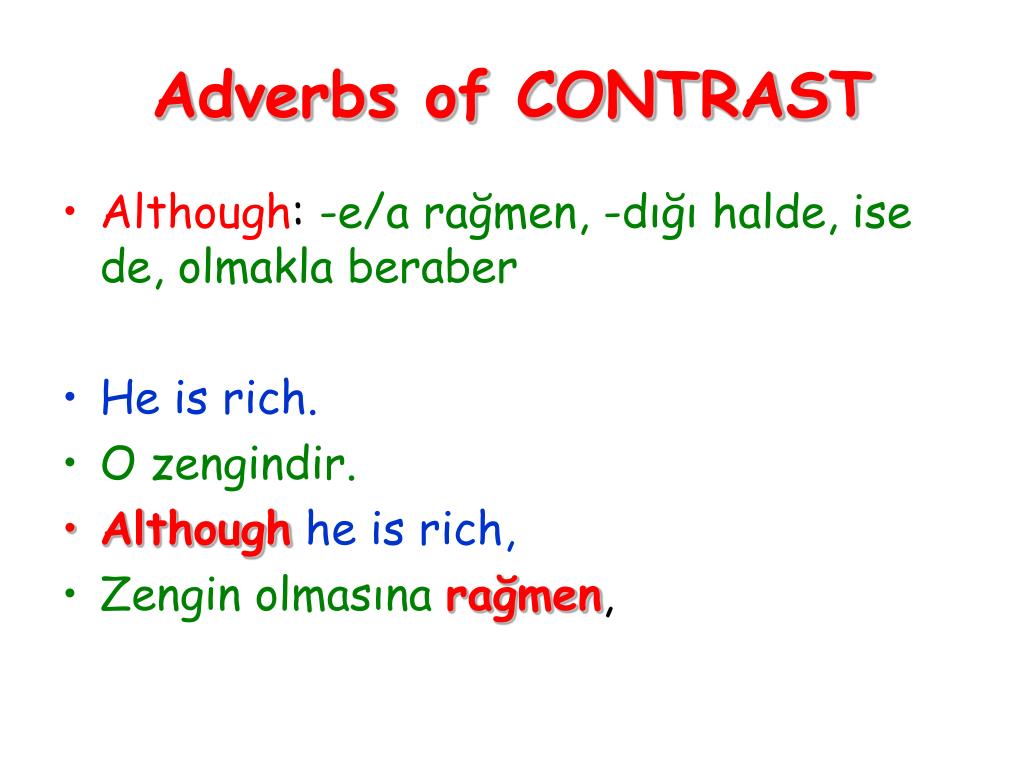 Adverbs of CONTRAST

• Although: -e/a rağmen, -dığı halde, ise de, olmakla beraber

• He is rich.
• O zengindir.
• Although he is rich,
• Zengin olmasına rağmen,